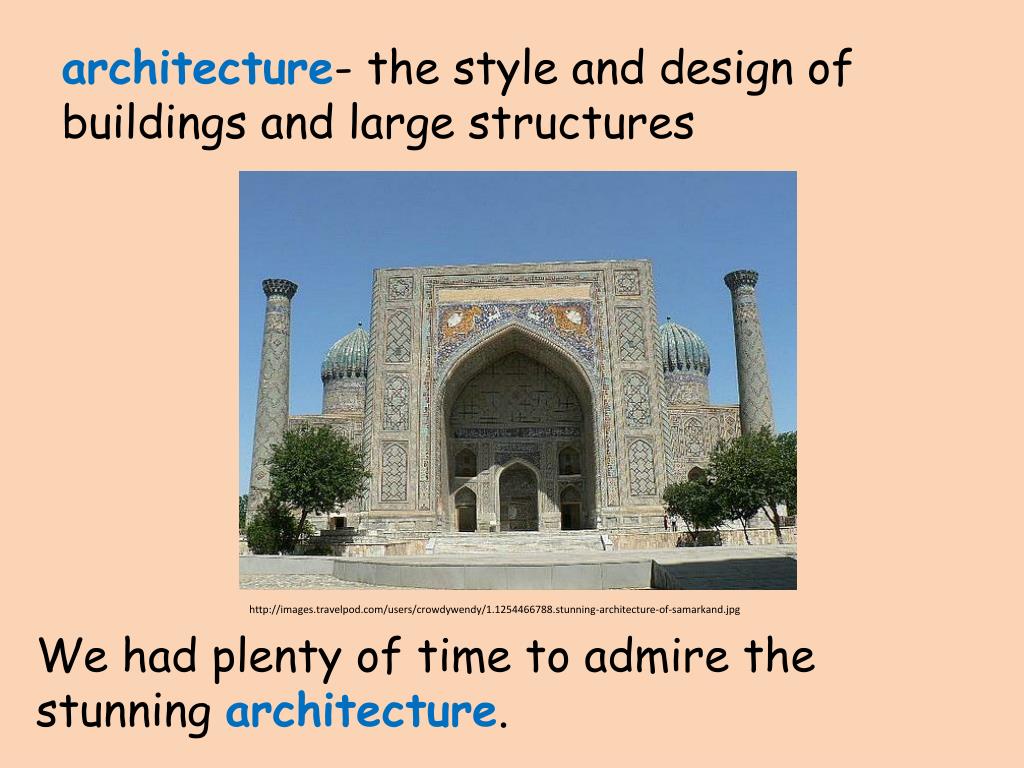 architecture- the style and design of buildings and large structures

http://images.travelpod.com/users/crowdywendy/1.1254466788.stunning-architecture-of-samarkand.jpg

We had plenty of time to admire the stunning architecture.